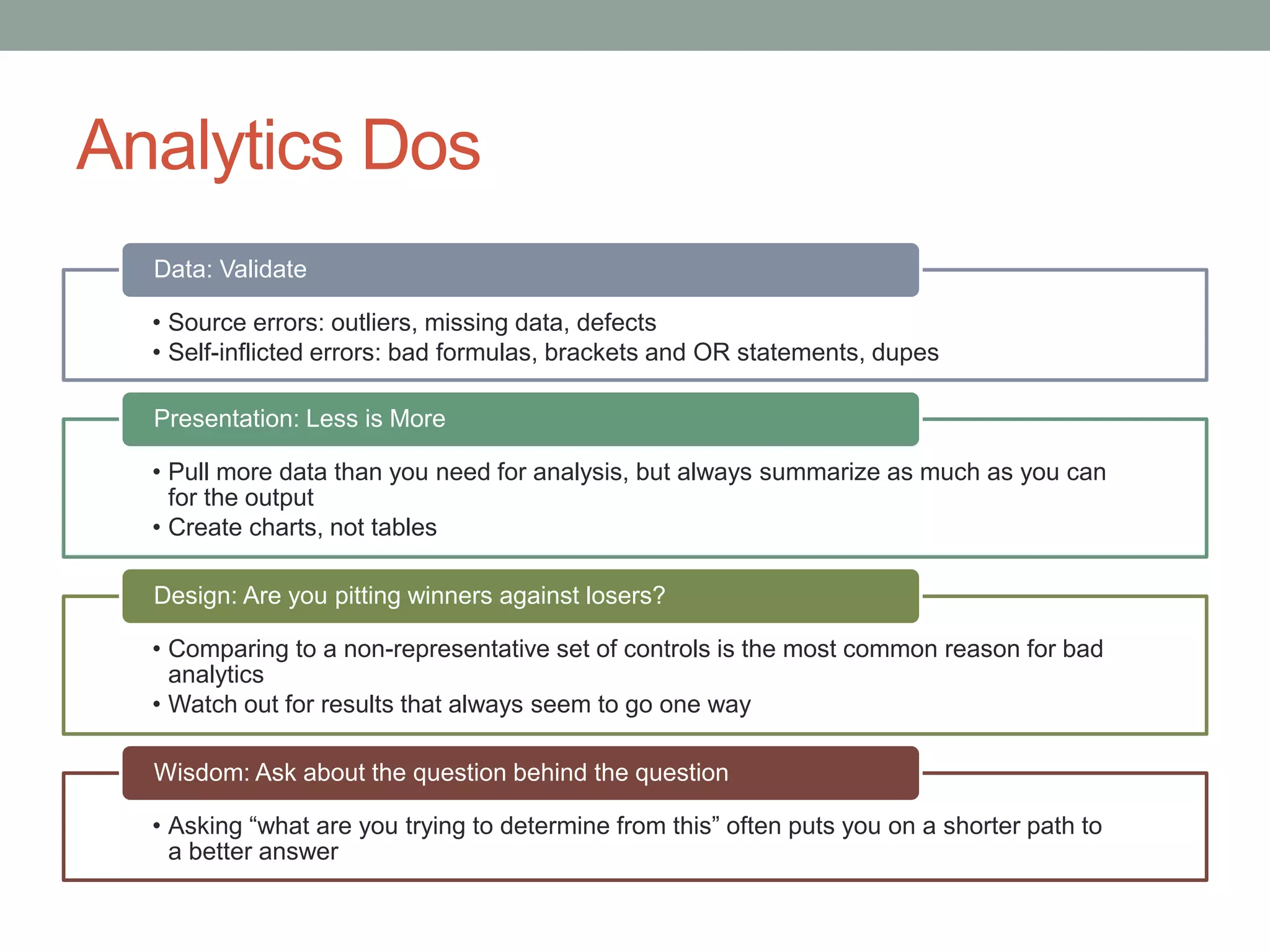 Analytics Dos

Data: Validate

• Source errors: outliers, missing data, defects
• Self-inflicted errors: bad formulas, brackets and OR statements, dupes

Presentation: Less is More

• Pull more data than you need for analysis, but always summarize as much as you can for the output
• Create charts, not tables

Design: Are you pitting winners against losers?

• Comparing to a non-representative set of controls is the most common reason for bad analytics
• Watch out for results that always seem to go one way

Wisdom: Ask about the question behind the question

• Asking “what are you trying to determine from this” often puts you on a shorter path to a better answer